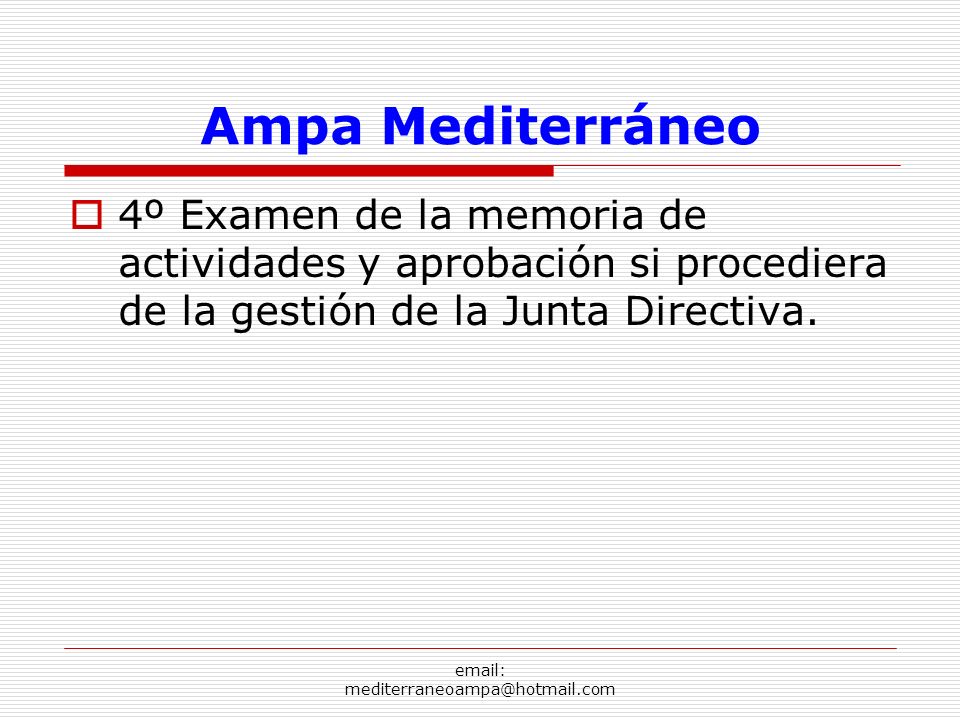 Ampa Mediterráneo

4º Examen de la memoria de actividades y aprobación si procediera de la gestión de la Junta Directiva.

email: mediterraneoampa@hotmail.com